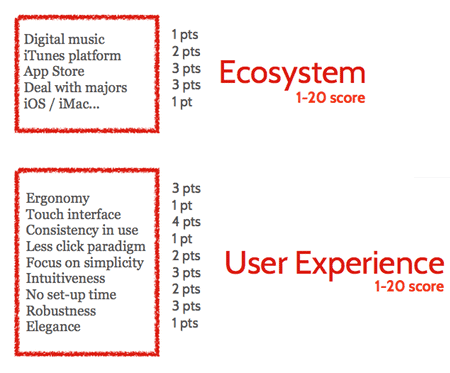 Digital music
iTunes platform
App Store
Deal with majors
iOS / iMac...

1 pts
2 pts
3 pts
3 pts
1 pt

Ecosystem
1-20 score

Ergonomy
Touch interface
Consistency in use
Less click paradigm
Focus on simplicity
Intuitiveness
No set-up time
Robustness
Elegance

3 pts
1 pt
4 pts
1 pt
2 pts
3 pts
2 pts
3 pts
1 pts

User Experience
1-20 score